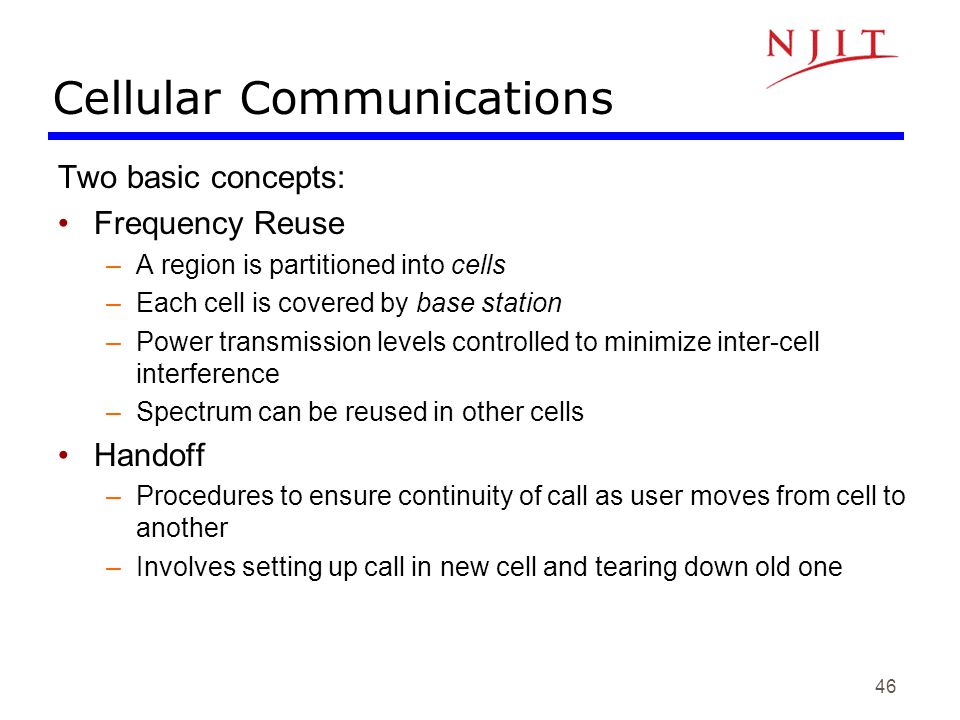 NJIT

Cellular Communications

Two basic concepts:

• Frequency Reuse
  – A region is partitioned into cells
  – Each cell is covered by base station
  – Power transmission levels controlled to minimize inter-cell interference
  – Spectrum can be reused in other cells

• Handoff
  – Procedures to ensure continuity of call as user moves from cell to another
  – Involves setting up call in new cell and tearing down old one

46